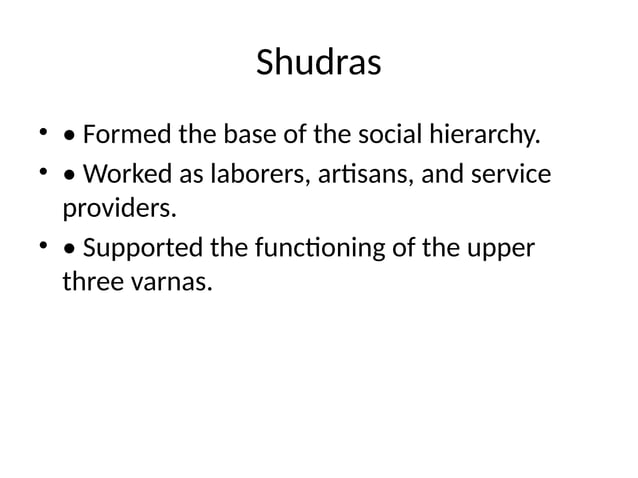 Shudras

• • Formed the base of the social hierarchy.
• • Worked as laborers, artisans, and service providers.
• • Supported the functioning of the upper three varnas.